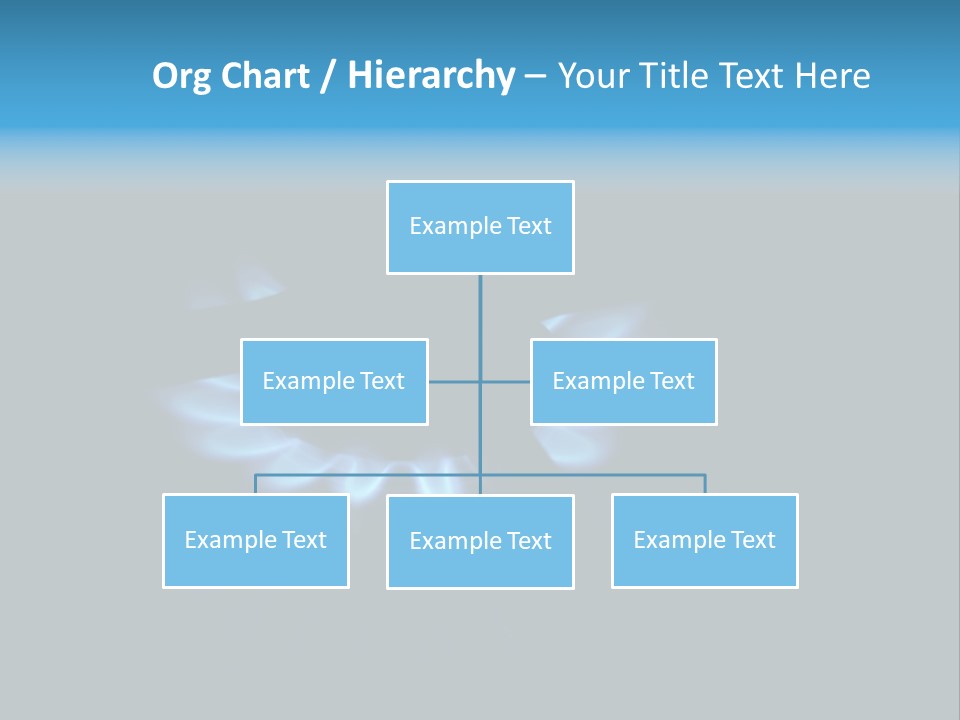 Org Chart / Hierarchy – Your Title Text Here

Example Text

Example Text

Example Text

Example Text

Example Text

Example Text